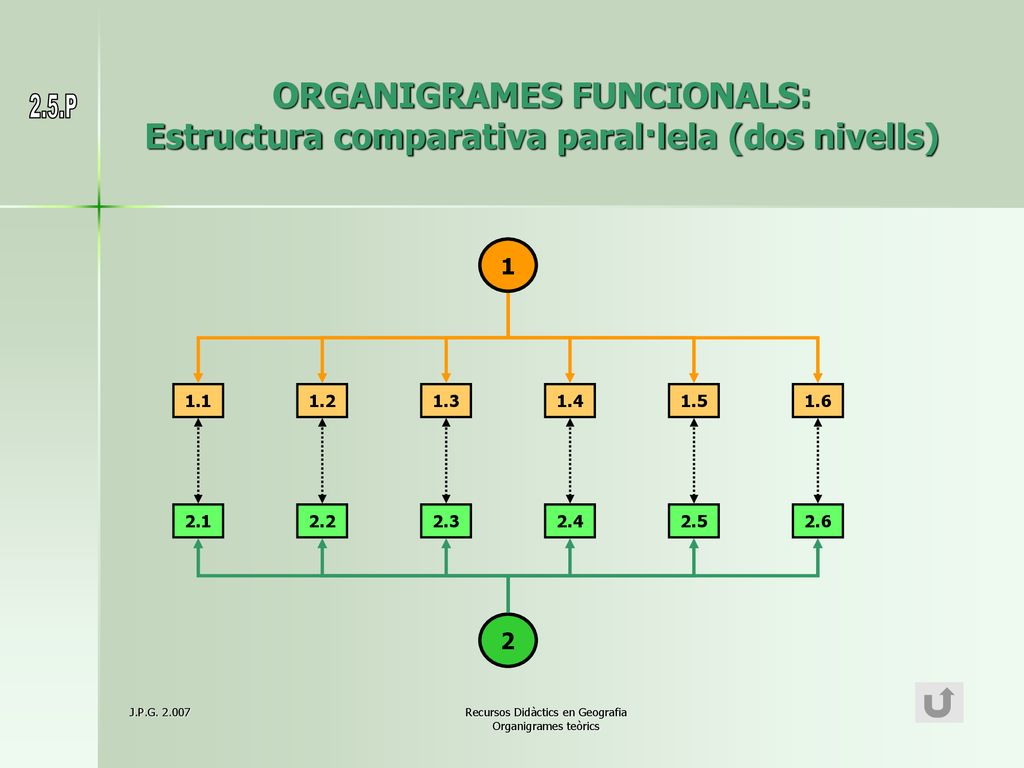 2.5.P

ORGANIGRAMES FUNCIONALS:
Estructura comparativa paral·lela (dos nivells)

1

1.1 1.2 1.3 1.4 1.5 1.6

2.1 2.2 2.3 2.4 2.5 2.6

2

J.P.G. 2.007

Recursos Didàctics en Geografia
Organigrames teòrics